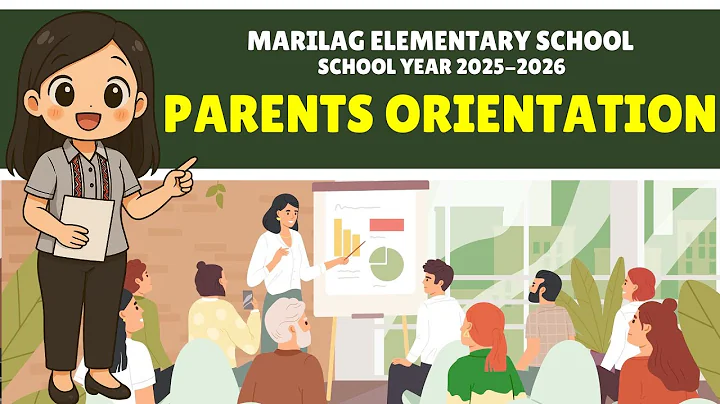 MARILAG ELEMENTARY SCHOOL
SCHOOL YEAR 2025–2026
PARENTS ORIENTATION